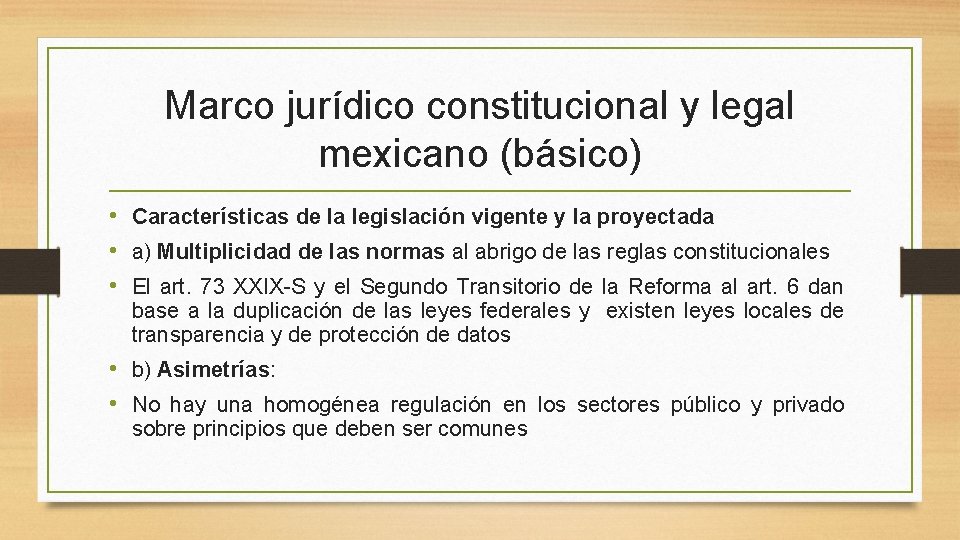 Marco jurídico constitucional y legal mexicano (básico)

• Características de la legislación vigente y la proyectada

• a) Multiplicidad de las normas al abrigo de las reglas constitucionales

• El art. 73 XXIX-S y el Segundo Transitorio de la Reforma al art. 6 dan base a la duplicación de las leyes federales y existen leyes locales de transparencia y de protección de datos

• b) Asimetrías:

• No hay una homogénea regulación en los sectores público y privado sobre principios que deben ser comunes